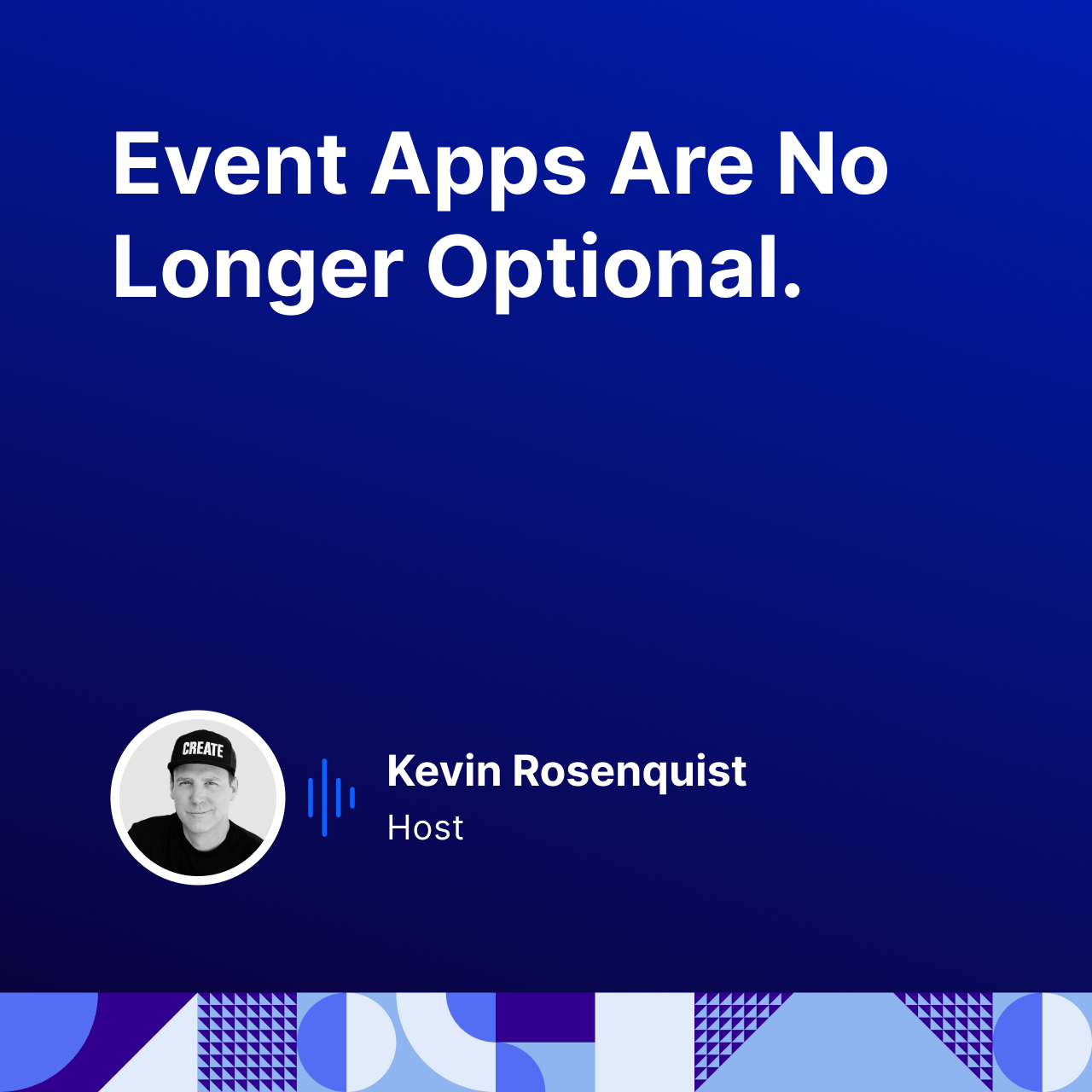 Event Apps Are No Longer Optional.

CREATE

Kevin Rosenquist
Host